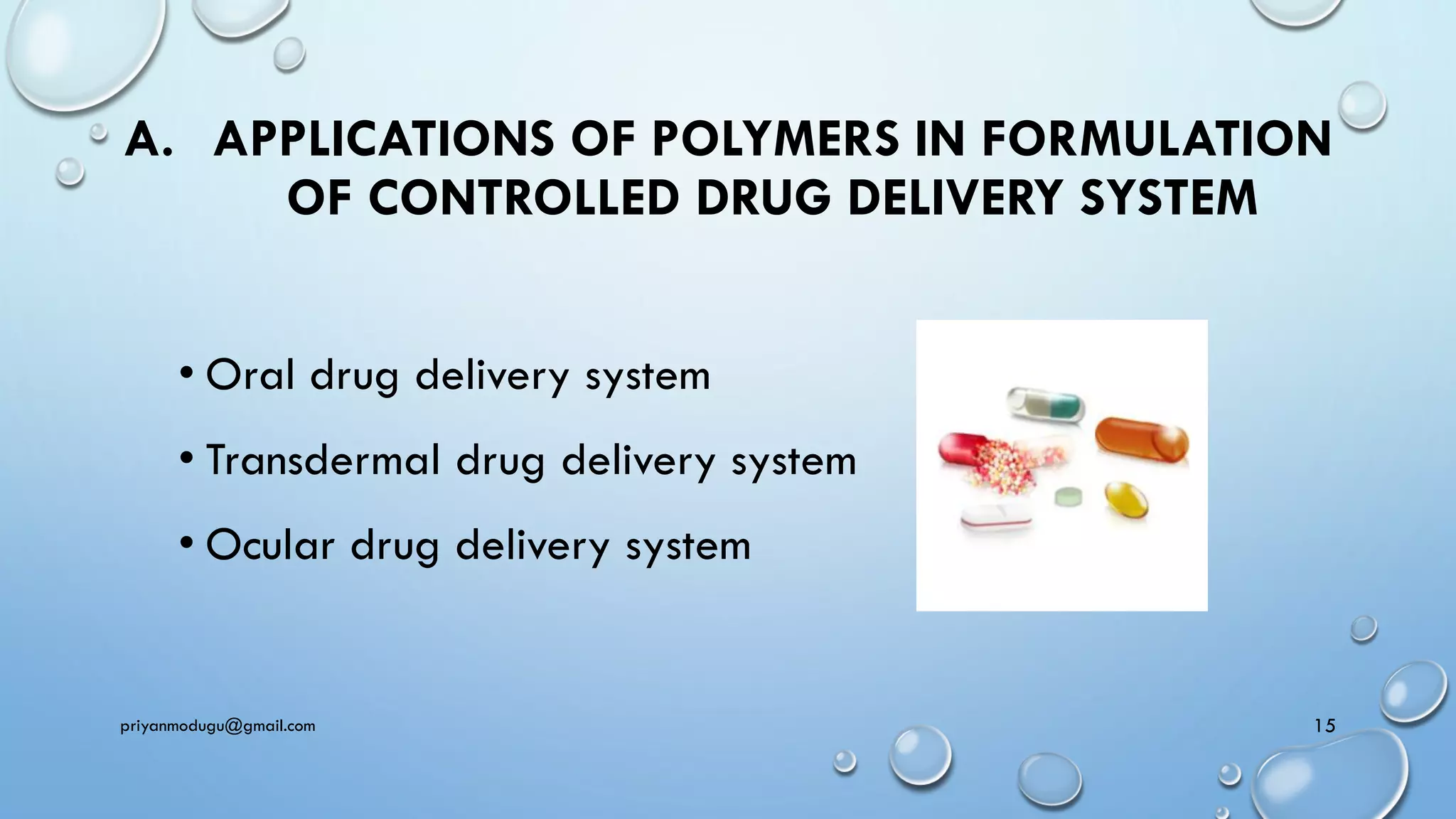 A. APPLICATIONS OF POLYMERS IN FORMULATION OF CONTROLLED DRUG DELIVERY SYSTEM

• Oral drug delivery system
• Transdermal drug delivery system
• Ocular drug delivery system

priyanmodugu@gmail.com

15